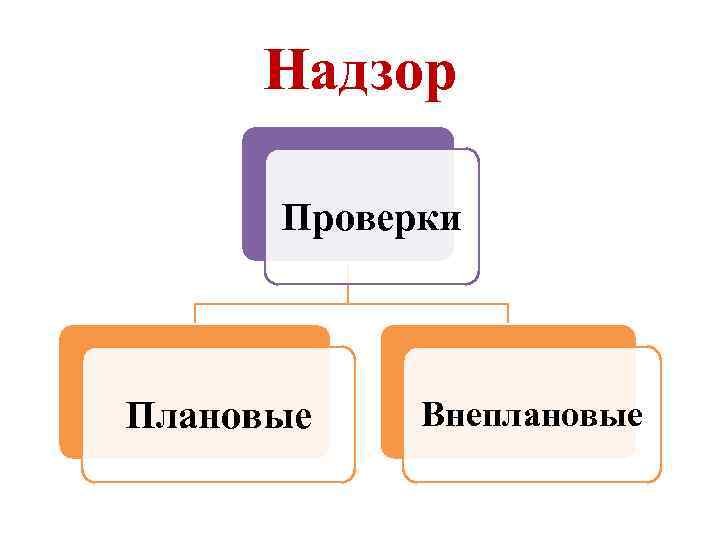 Надзор

Проверки

Плановые

Внеплановые